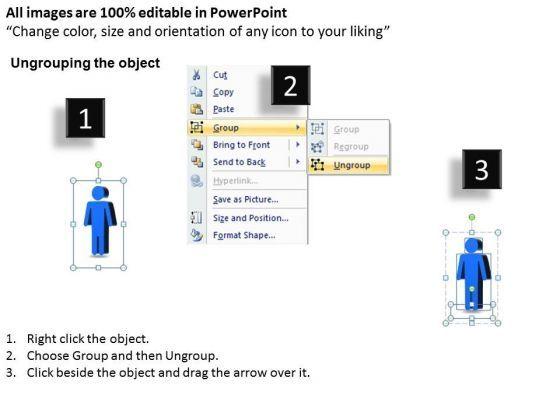 All images are 100% editable in PowerPoint
“Change color, size and orientation of any icon to your liking”

Ungrouping the object

1

Cut
Copy
Paste
Group
Bring to Front
Send to Back
Hyperlink...
Save as Picture...
Size and Position...
Format Shape...

2

Group
Regroup
Ungroup

3

1. Right click the object.
2. Choose Group and then Ungroup.
3. Click beside the object and drag the arrow over it.